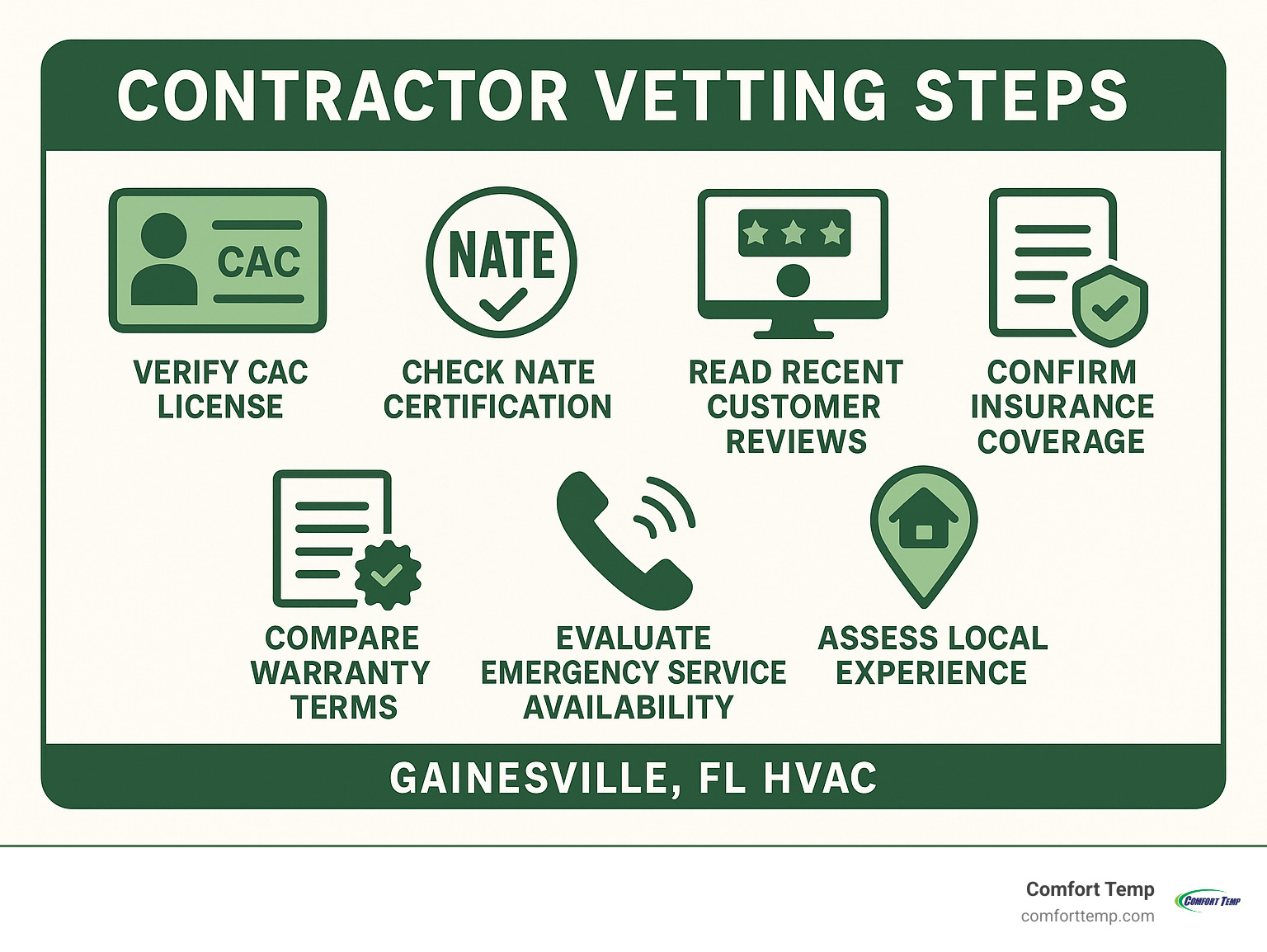 CONTRACTOR VETTING STEPS

CAC

VERIFY CAC LICENSE

NATE

CHECK NATE CERTIFICATION

READ RECENT CUSTOMER REVIEWS

CONFIRM INSURANCE COVERAGE

COMPARE WARRANTY TERMS

EVALUATE EMERGENCY SERVICE AVAILABILITY

ASSESS LOCAL EXPERIENCE

GAINESVILLE, FL HVAC

Comfort Temp
comforttemp.com

COMFORT TEMP